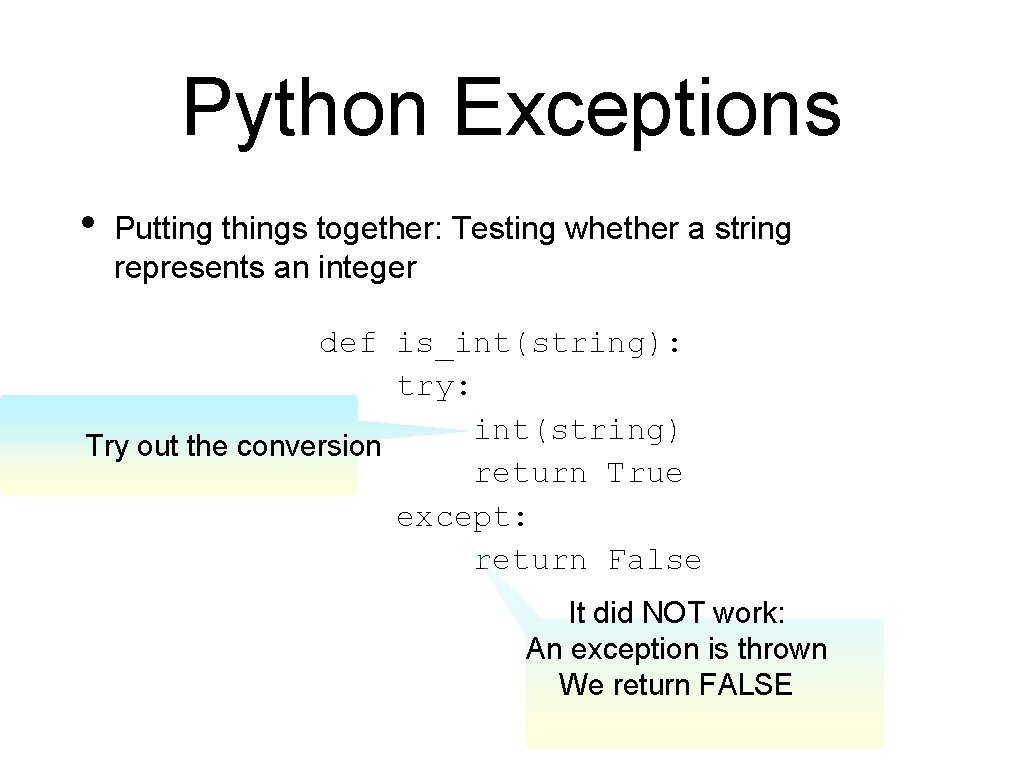 Python Exceptions

• Putting things together: Testing whether a string represents an integer

def is_int(string):
    try:
        int(string)
        return True
    except:
        return False

Try out the conversion

It did NOT work:
An exception is thrown
We return FALSE